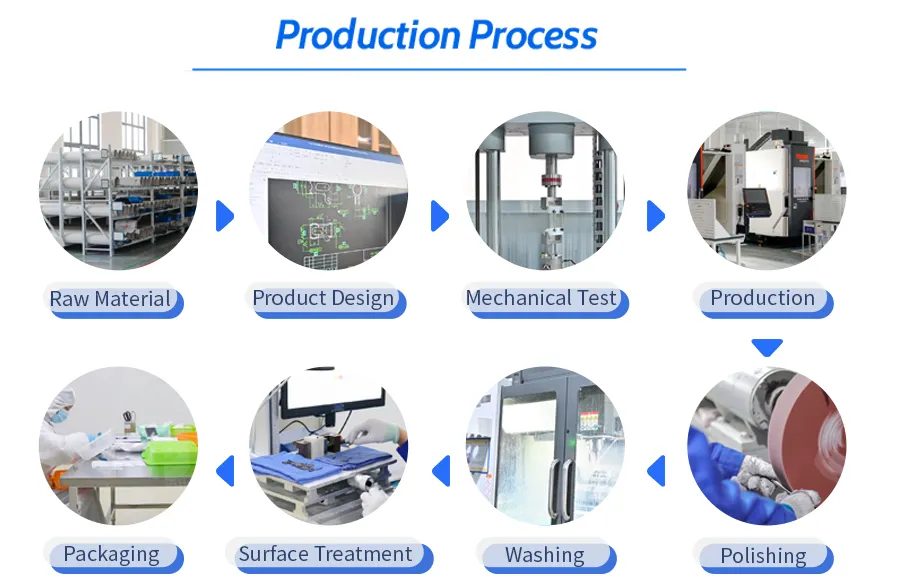 Production Process

Raw Material

Product Design

Mechanical Test

Production

Polishing

Washing

Surface Treatment

Packaging